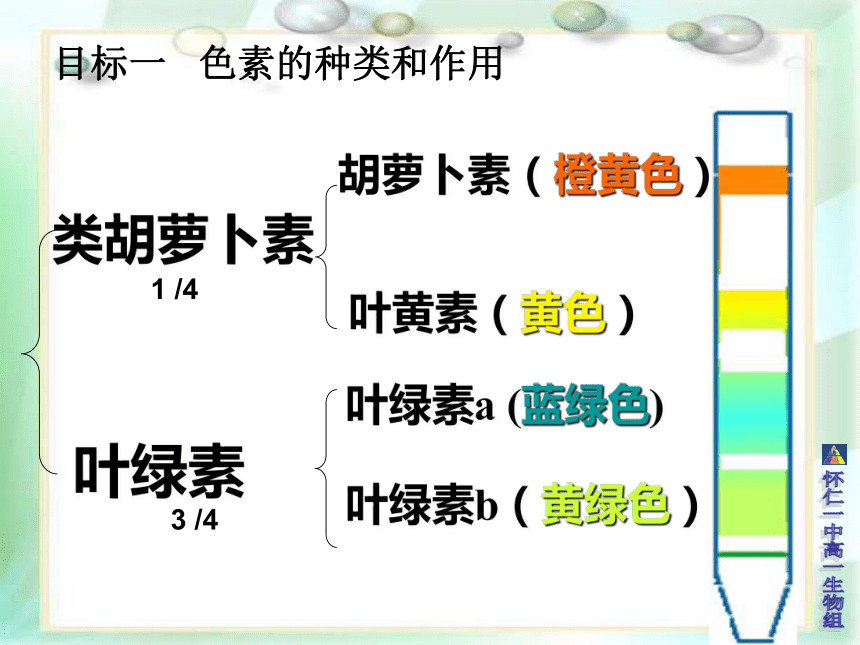 目标一 色素的种类和作用

类胡萝卜素
1 /4

胡萝卜素（橙黄色）

叶黄素（黄色）

叶绿素
3 /4

叶绿素a (蓝绿色)

叶绿素b（黄绿色）

怀仁一中高一生物组